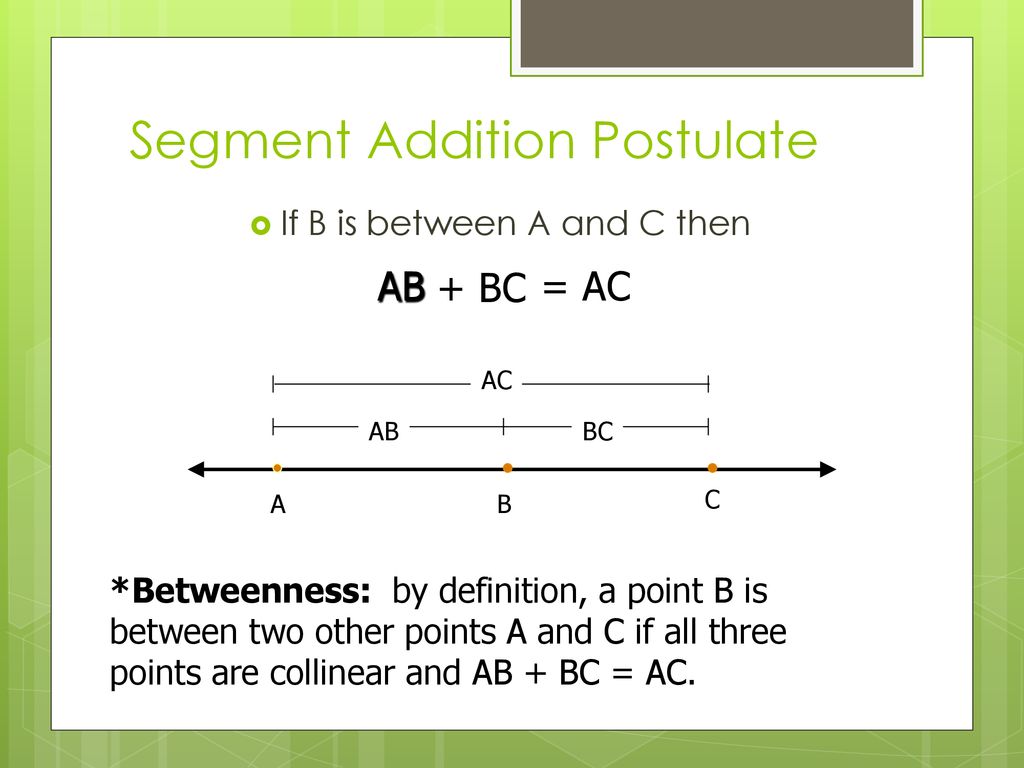 Segment Addition Postulate

If B is between A and C then

AB + BC = AC

AC

AB

BC

A

B

C

*Betweenness: by definition, a point B is between two other points A and C if all three points are collinear and AB + BC = AC.